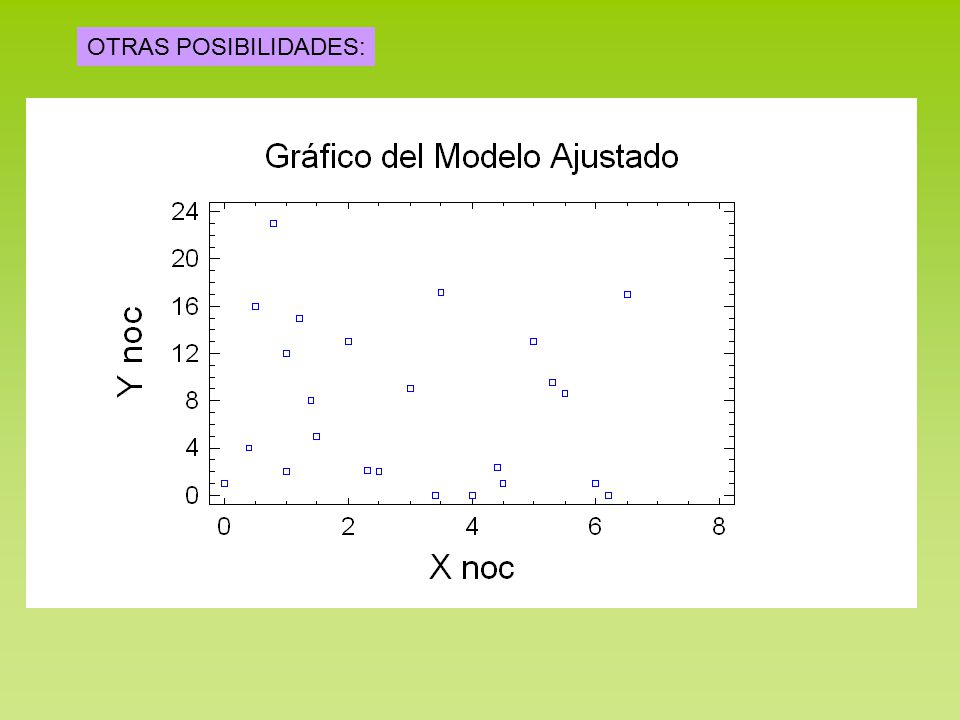 OTRAS POSIBILIDADES:

Gráfico del Modelo Ajustado

Y noc

24
20
16
12
8
4
0

0
2
4
6
8

X noc